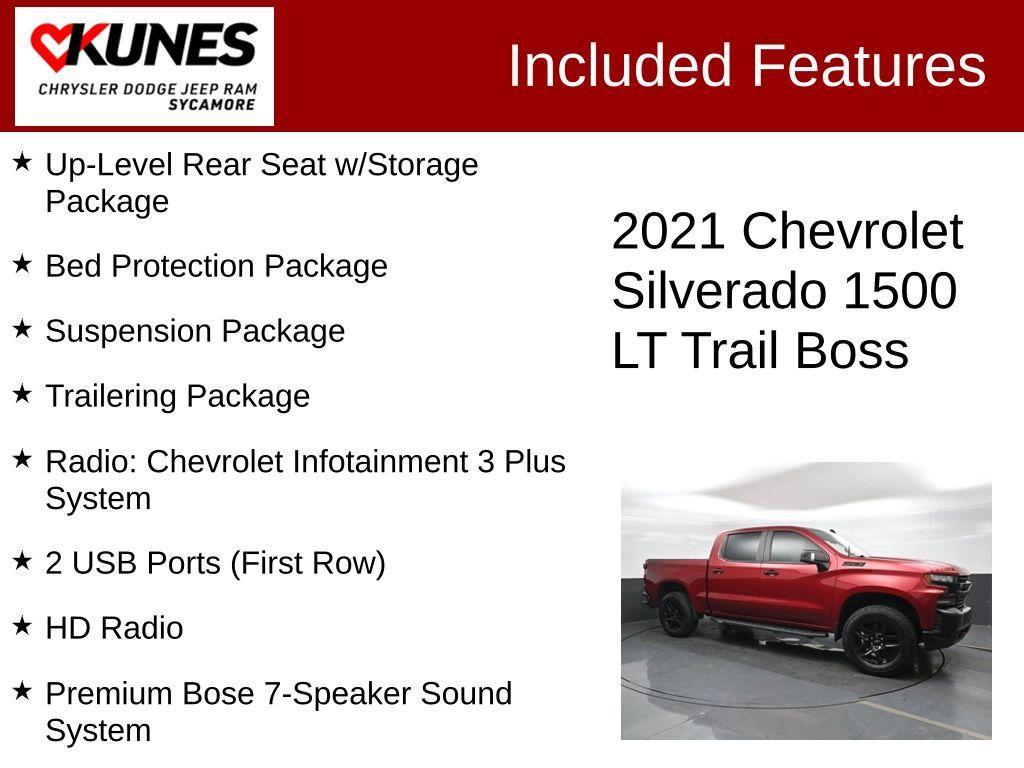 KUNES
CHRYSLER DODGE JEEP RAM
SYCAMORE

Included Features

★ Up-Level Rear Seat w/Storage Package

★ Bed Protection Package

★ Suspension Package

★ Trailering Package

★ Radio: Chevrolet Infotainment 3 Plus System

★ 2 USB Ports (First Row)

★ HD Radio

★ Premium Bose 7-Speaker Sound System

2021 Chevrolet Silverado 1500 LT Trail Boss